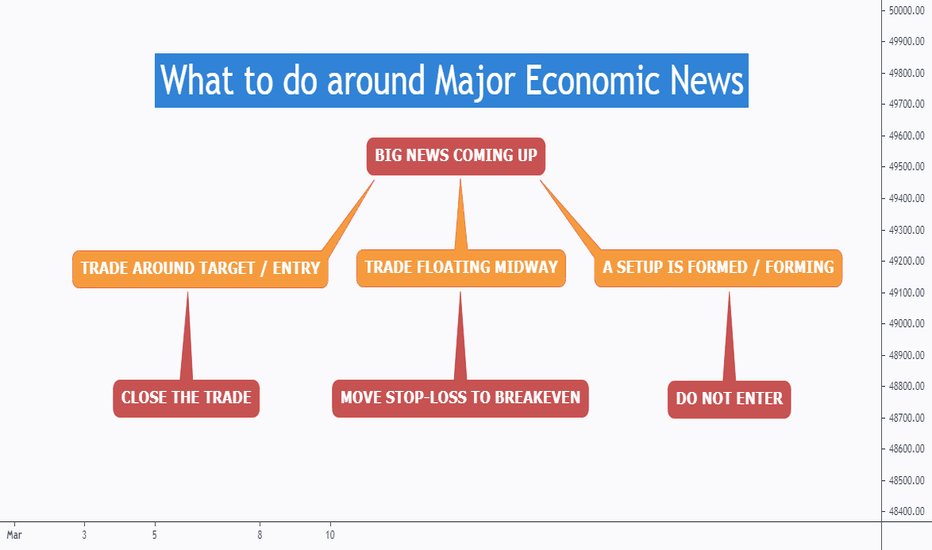 What to do around Major Economic News

BIG NEWS COMING UP

TRADE AROUND TARGET / ENTRY

TRADE FLOATING MIDWAY

A SETUP IS FORMED / FORMING

CLOSE THE TRADE

MOVE STOP-LOSS TO BREAKEVEN

DO NOT ENTER

50000.00
49900.00
49800.00
49700.00
49600.00
49500.00
49400.00
49300.00
49200.00
49100.00
49000.00
48900.00
48800.00
48700.00
48600.00
48500.00
48400.00

Mar 3 5 8 10